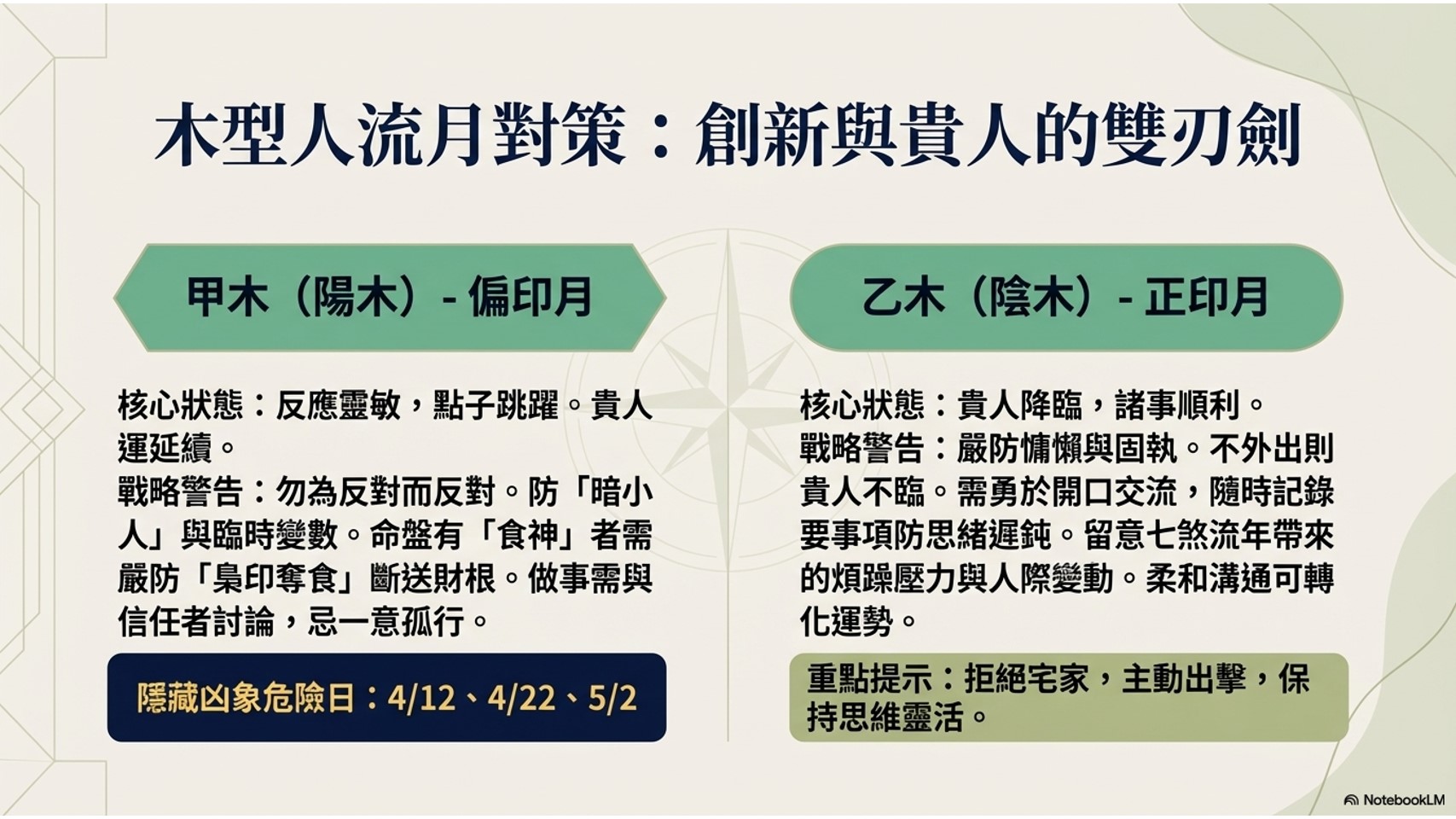 木型人流月對策：創新與貴人的雙刃劍

甲木（陽木）- 偏印月

核心狀態：反應靈敏，點子跳躍。貴人運延續。
戰略警告：勿為反對而反對。防「暗小人」與臨時變數。命盤有「食神」者需嚴防「梟印奪食」斷送財根。做事需與信任者討論，忌一意孤行。

隱藏凶象危險日：4/12、4/22、5/2

乙木（陰木）- 正印月

核心狀態：貴人降臨，諸事順利。
戰略警告：嚴防慵懶與固執。不外出則貴人不臨。需勇於開口交流，隨時記錄要事項防思緒遲鈍。留意七煞流年帶來的煩躁壓力與人際變動。柔和溝通可轉化運勢。

重點提示：拒絕宅家，主動出擊，保持思維靈活。

NotebookLM